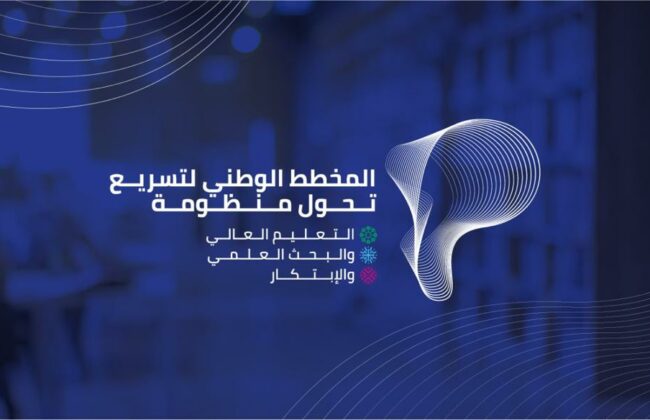 المخطط الوطني لتسريع تحول منظومة

التعليم العالي
والبحث العلمي
والإبتكار